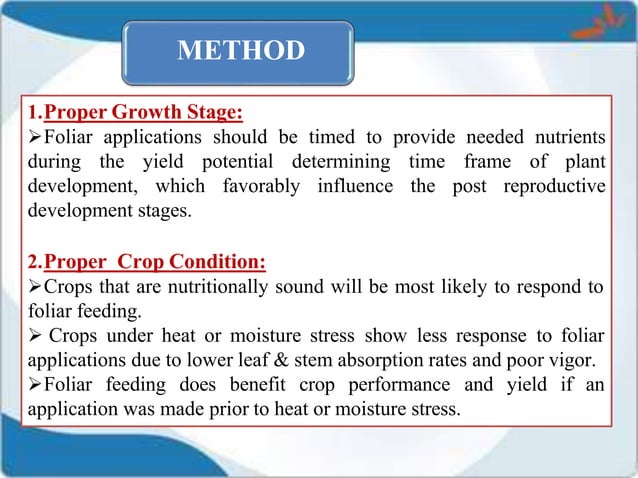 METHOD

1.Proper Growth Stage:
➢Foliar applications should be timed to provide needed nutrients during the yield potential determining time frame of plant development, which favorably influence the post reproductive development stages.

2.Proper Crop Condition:
➢Crops that are nutritionally sound will be most likely to respond to foliar feeding.
➢ Crops under heat or moisture stress show less response to foliar applications due to lower leaf & stem absorption rates and poor vigor.
➢Foliar feeding does benefit crop performance and yield if an application was made prior to heat or moisture stress.